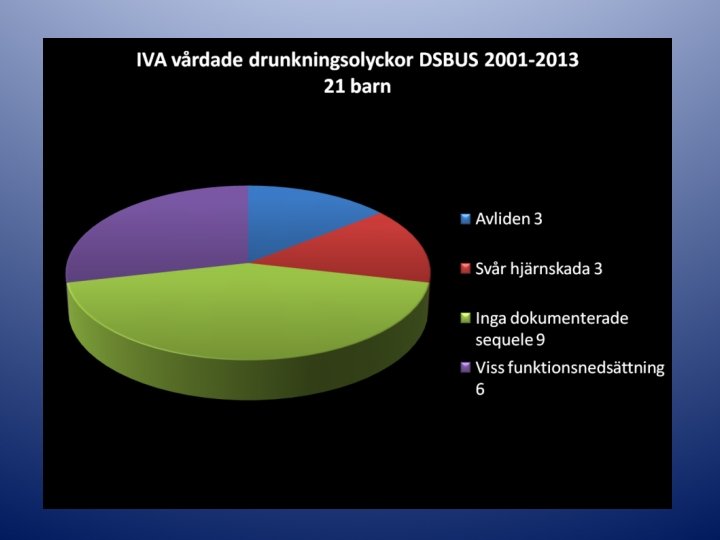 IVA vårdade drunkningsolyckor DSBUS 2001-2013
21 barn

Avliden 3

Svår hjärnskada 3

Inga dokumenterade sequele 9

Viss funktionsnedsättning 6